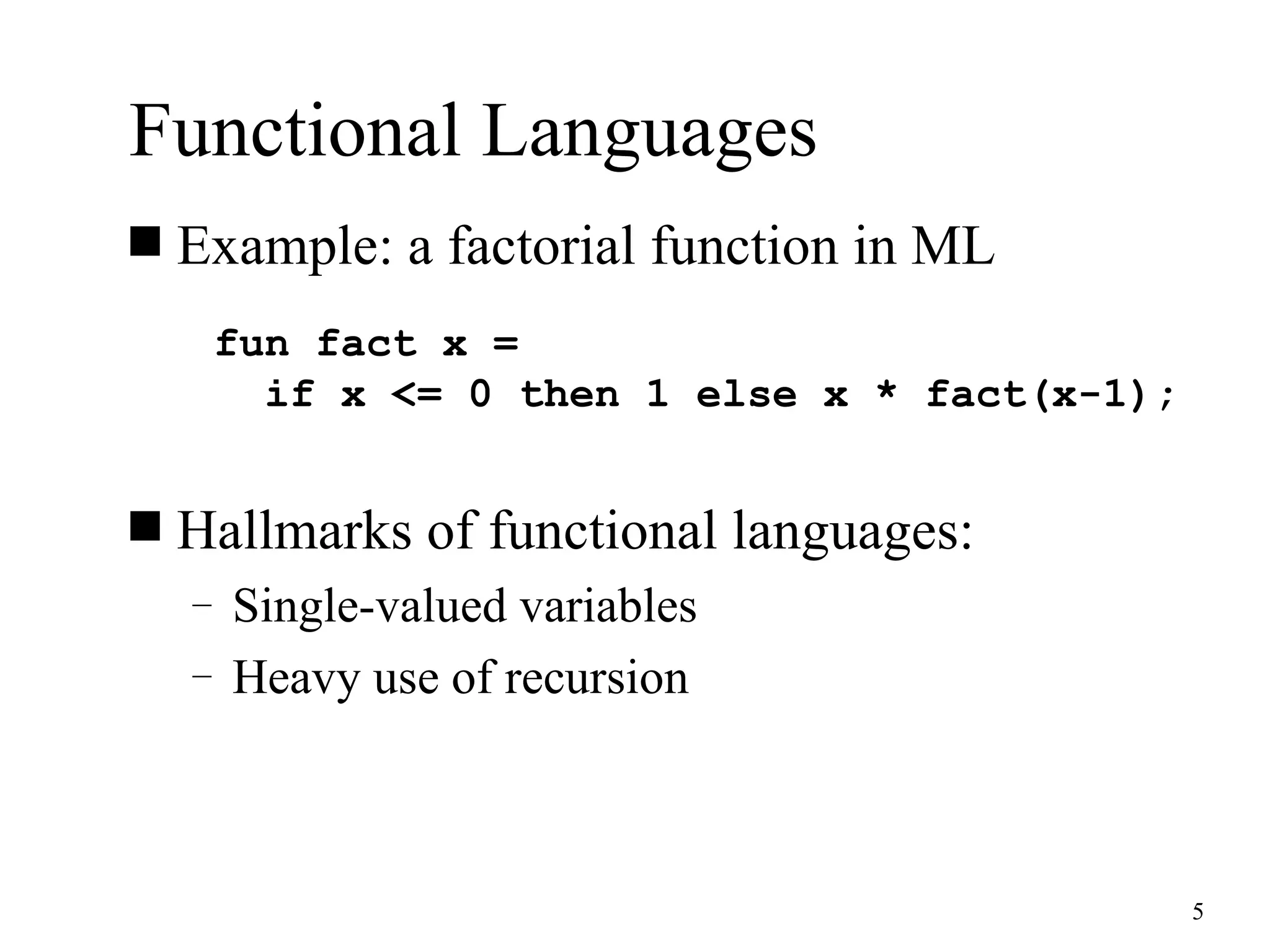 Functional Languages

■ Example: a factorial function in ML

fun fact x =
  if x <= 0 then 1 else x * fact(x-1);

■ Hallmarks of functional languages:

– Single-valued variables

– Heavy use of recursion

5